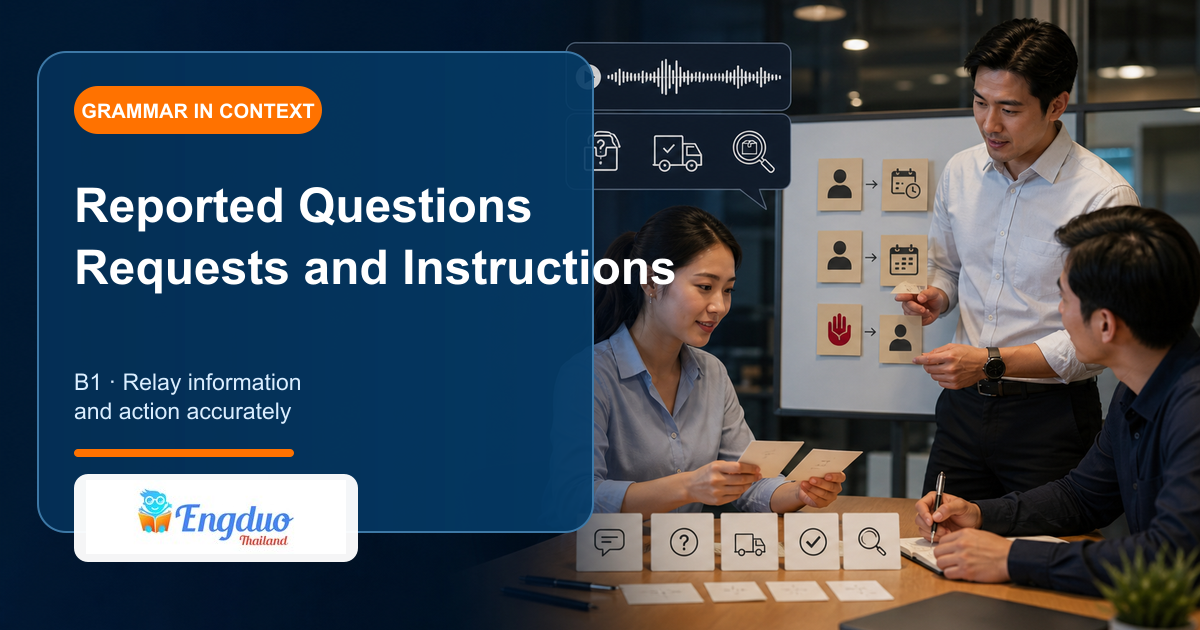 GRAMMAR IN CONTEXT

Reported Questions Requests and Instructions

B1 · Relay information and action accurately

Engduo
Thailand